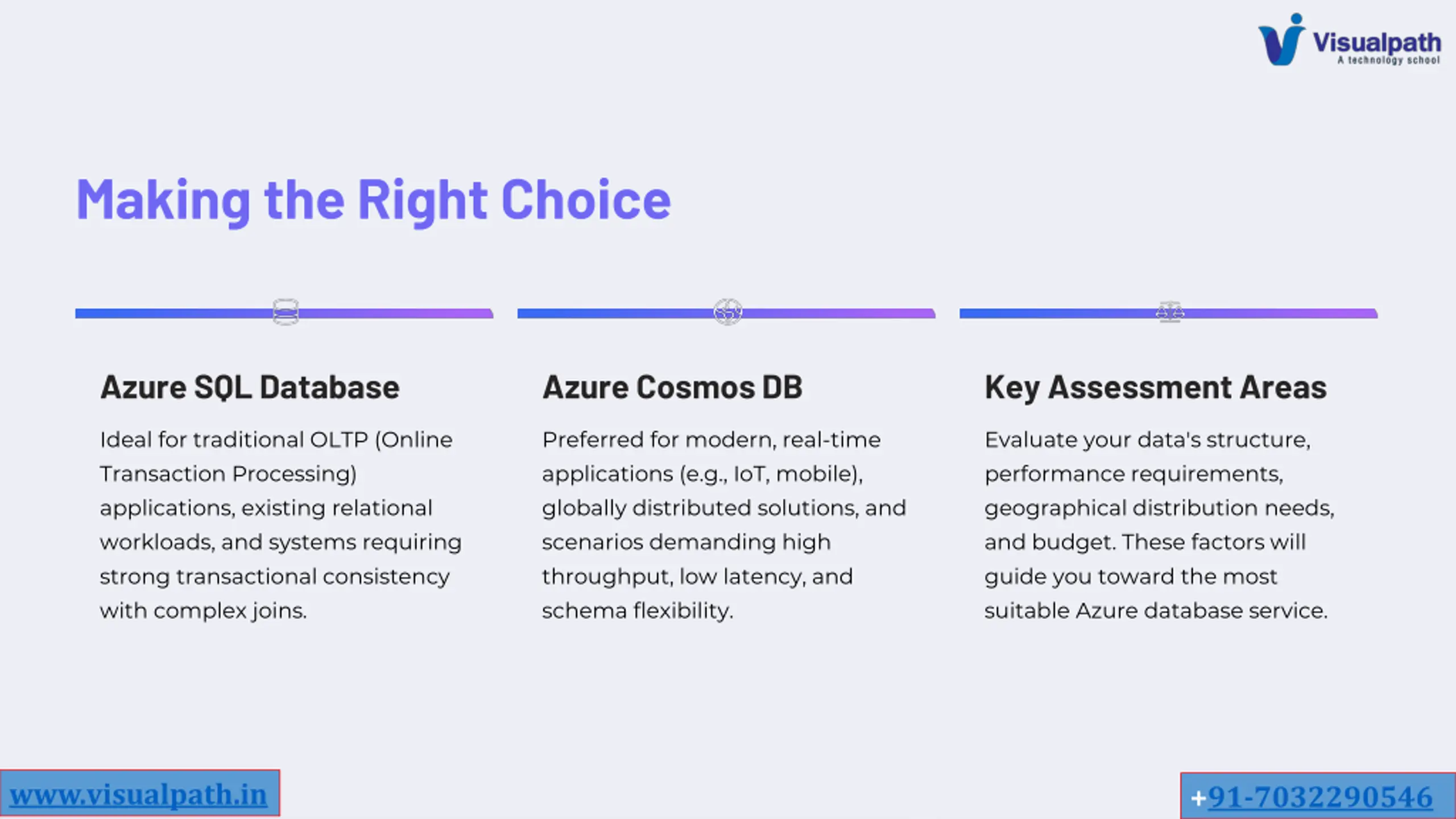 Visualpath
A technology school

Making the Right Choice

Azure SQL Database

Ideal for traditional OLTP (Online Transaction Processing) applications, existing relational workloads, and systems requiring strong transactional consistency with complex joins.

Azure Cosmos DB

Preferred for modern, real-time applications (e.g., IoT, mobile), globally distributed solutions, and scenarios demanding high throughput, low latency, and schema flexibility.

Key Assessment Areas

Evaluate your data's structure, performance requirements, geographical distribution needs, and budget. These factors will guide you toward the most suitable Azure database service.

www.visualpath.in

+91-7032290546